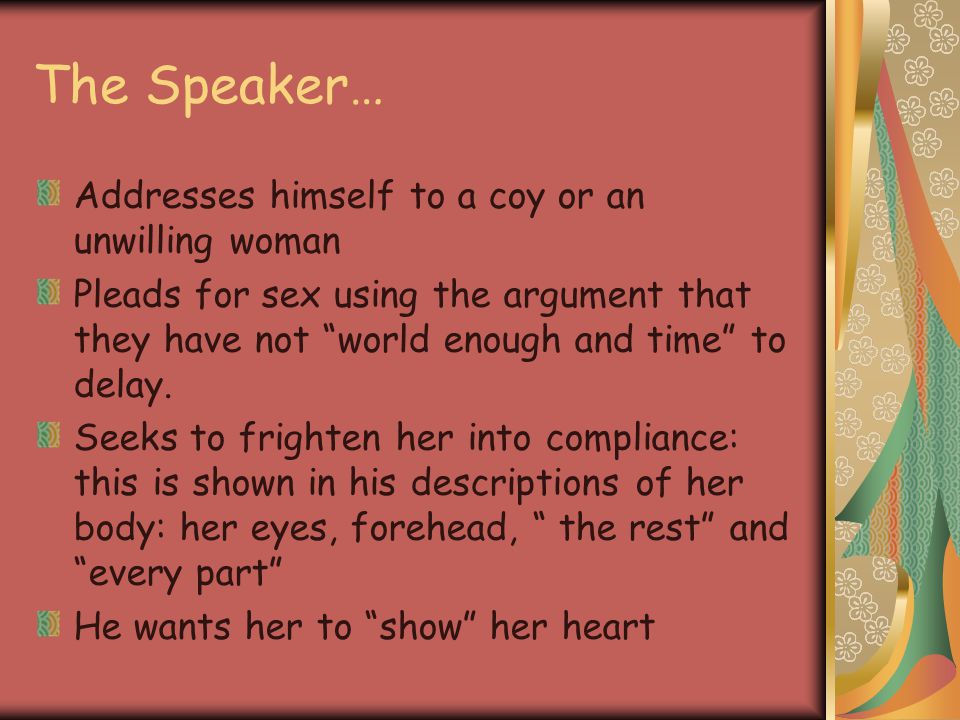 The Speaker…

Addresses himself to a coy or an unwilling woman

Pleads for sex using the argument that they have not “world enough and time” to delay.

Seeks to frighten her into compliance: this is shown in his descriptions of her body: her eyes, forehead, “ the rest” and “every part”

He wants her to “show” her heart